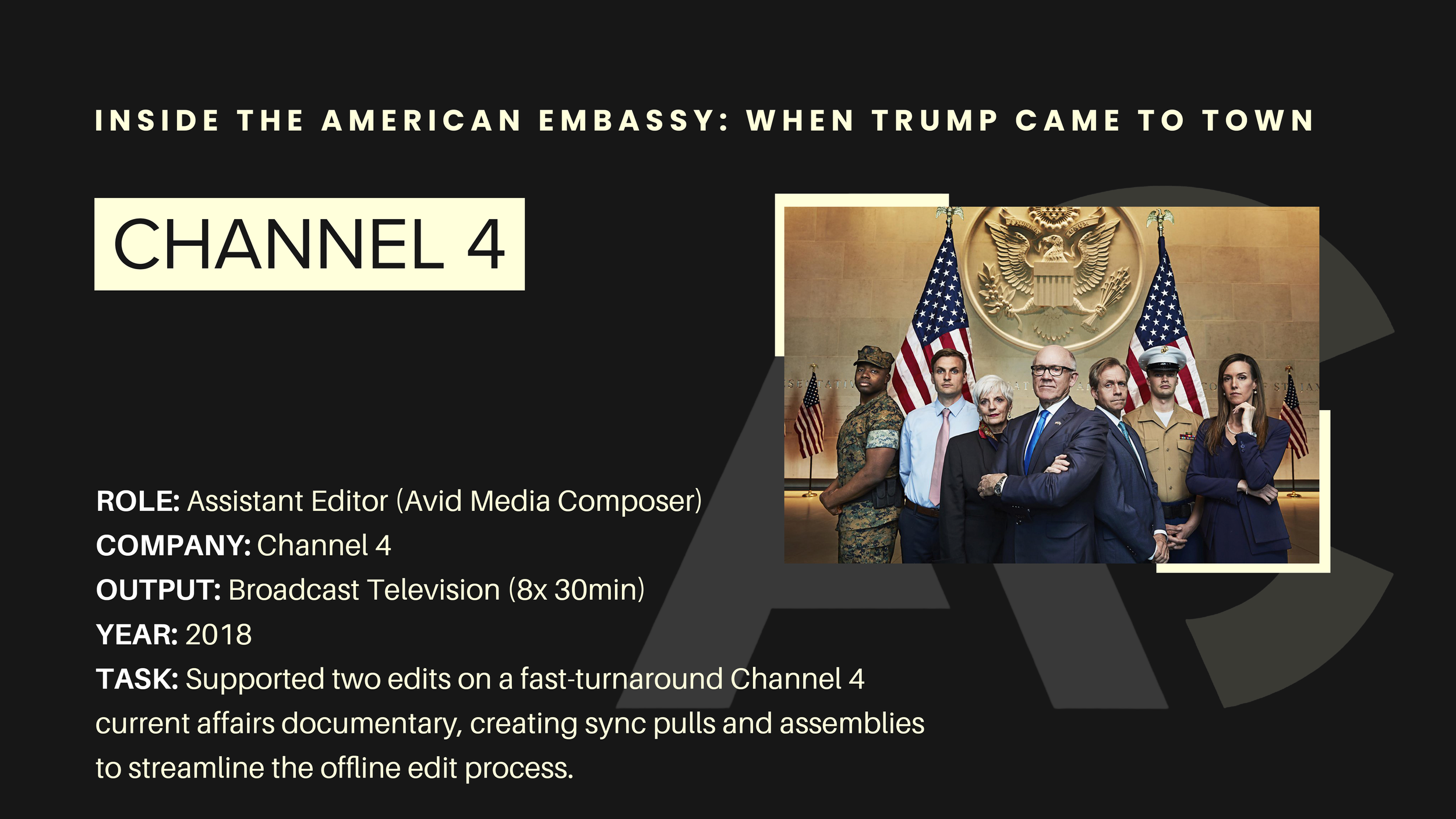 INSIDE THE AMERICAN EMBASSY: WHEN TRUMP CAME TO TOWN

CHANNEL 4

ROLE: Assistant Editor (Avid Media Composer)
COMPANY: Channel 4
OUTPUT: Broadcast Television (8x 30min)
YEAR: 2018
TASK: Supported two edits on a fast-turnaround Channel 4 current affairs documentary, creating sync pulls and assemblies to streamline the offline edit process.